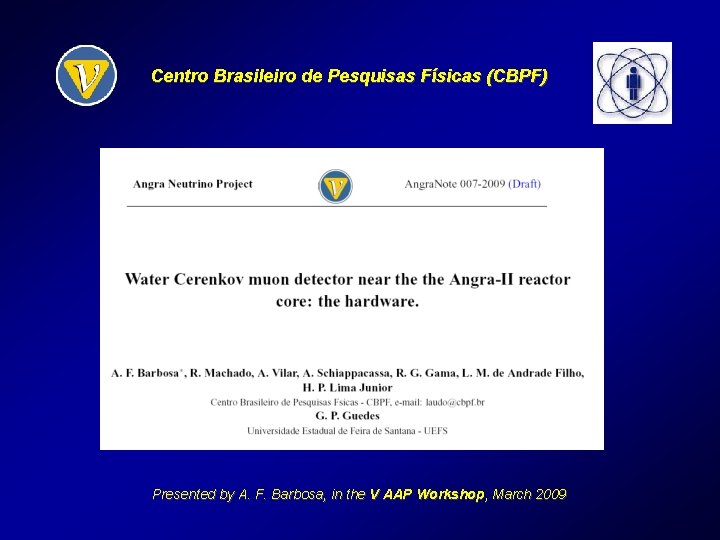 Centro Brasileiro de Pesquisas Físicas (CBPF)

Angra Neutrino Project

AngraNote 007-2009 (Draft)

Water Cerenkov muon detector near the the Angra-II reactor core: the hardware.

A. F. Barbosa*, R. Machado, A. Vilar, A. Schiappacassa, R. G. Gama, L. M. de Andrade Filho, H. P. Lima Junior

Centro Brasileiro de Pesquisas Fsicas - CBPF, e-mail: laudo@cbpf.br

G. P. Guedes

Universidade Estadual de Feira de Santana - UEFS

Presented by A. F. Barbosa, in the V AAP Workshop, March 2009